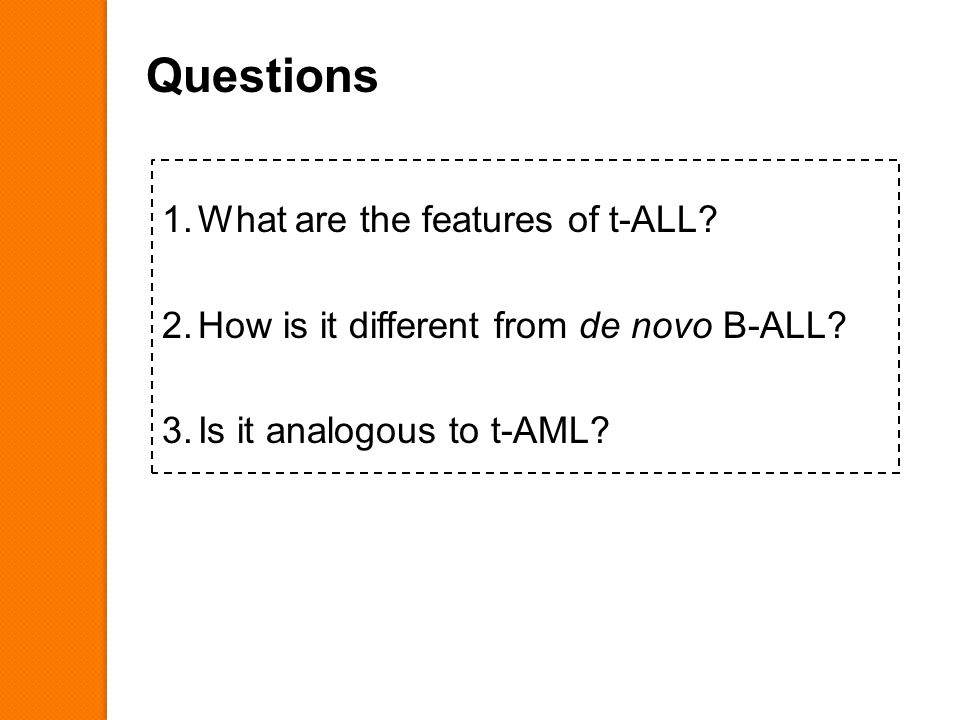 Questions

1. What are the features of t-ALL?

2. How is it different from de novo B-ALL?

3. Is it analogous to t-AML?